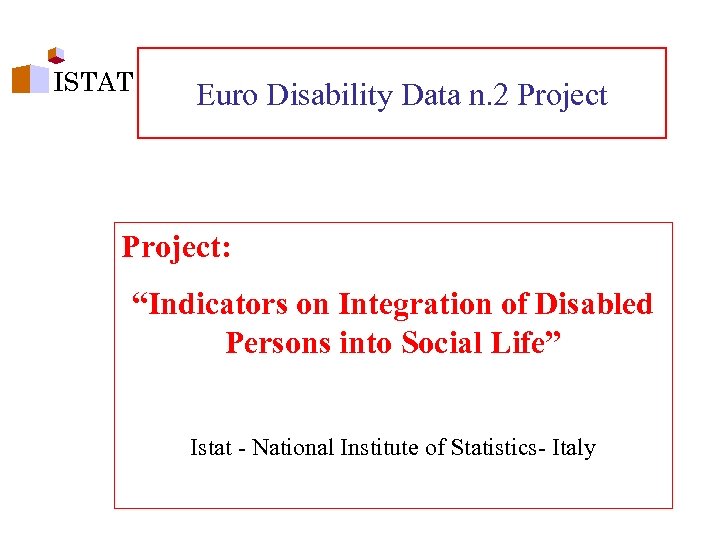 ISTAT

Euro Disability Data n.2 Project

Project:

“Indicators on Integration of Disabled Persons into Social Life”

Istat - National Institute of Statistics- Italy